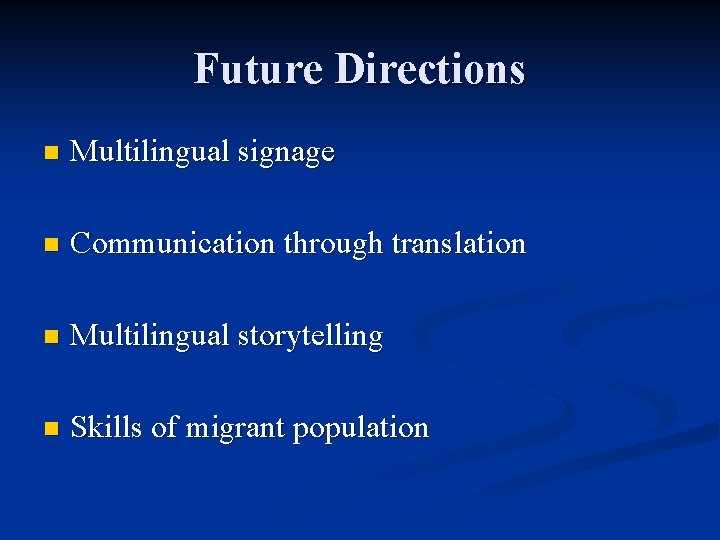 Future Directions

- Multilingual signage
- Communication through translation
- Multilingual storytelling
- Skills of migrant population